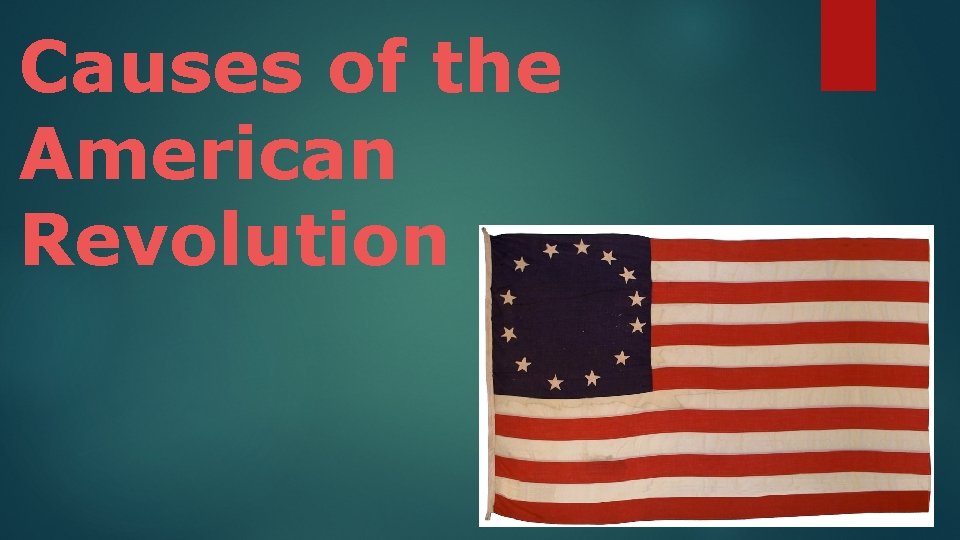 Causes of the American Revolution